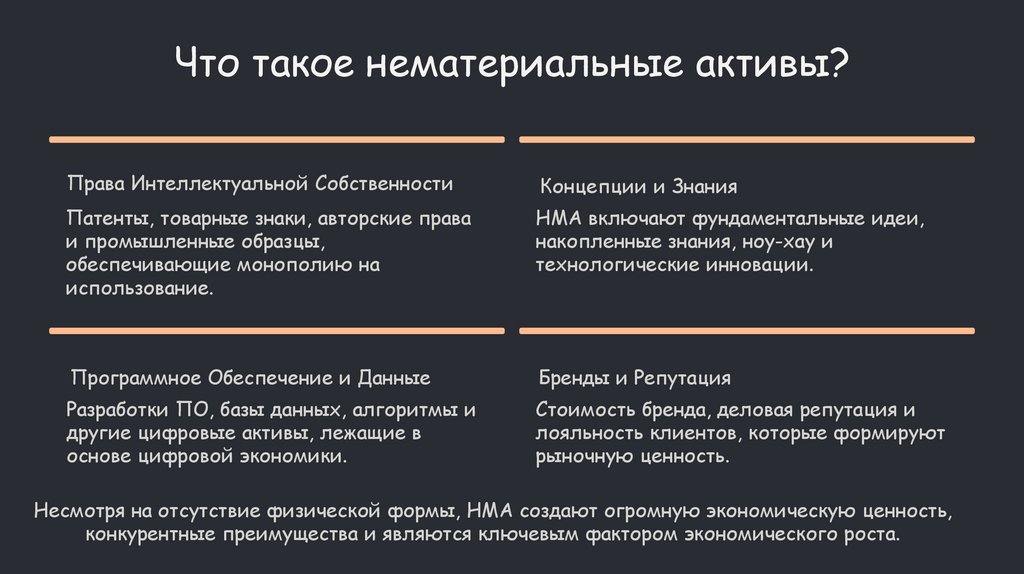 Что такое нематериальные активы?

Права Интеллектуальной Собственности

Патенты, товарные знаки, авторские права и промышленные образцы, обеспечивающие монополию на использование.

Концепции и Знания

НМА включают фундаментальные идеи, накопленные знания, ноу-хау и технологические инновации.

Программное Обеспечение и Данные

Разработки ПО, базы данных, алгоритмы и другие цифровые активы, лежащие в основе цифровой экономики.

Бренды и Репутация

Стоимость бренда, деловая репутация и лояльность клиентов, которые формируют рыночную ценность.

Несмотря на отсутствие физической формы, НМА создают огромную экономическую ценность, конкурентные преимущества и являются ключевым фактором экономического роста.